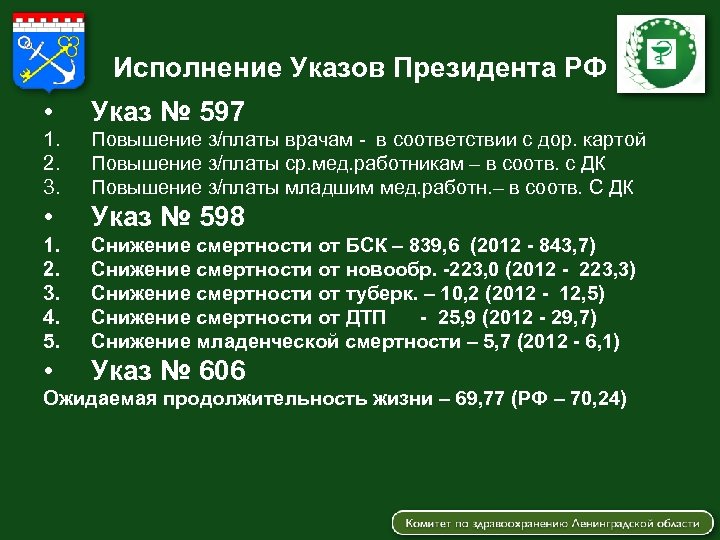 Исполнение Указов Президента РФ

• Указ № 597

1. Повышение з/платы врачам - в соответствии с дор. картой
2. Повышение з/платы ср.мед.работникам – в соотв. с ДК
3. Повышение з/платы младшим мед.работн.– в соотв. С ДК

• Указ № 598

1. Снижение смертности от БСК – 839,6 (2012 - 843,7)
2. Снижение смертности от новообр. -223,0 (2012 - 223,3)
3. Снижение смертности от туберк. – 10,2 (2012 - 12,5)
4. Снижение смертности от ДТП - 25,9 (2012 - 29,7)
5. Снижение младенческой смертности – 5,7 (2012 - 6,1)

• Указ № 606

Ожидаемая продолжительность жизни – 69,77 (РФ – 70,24)

Комитет по здравоохранению Ленинградской области